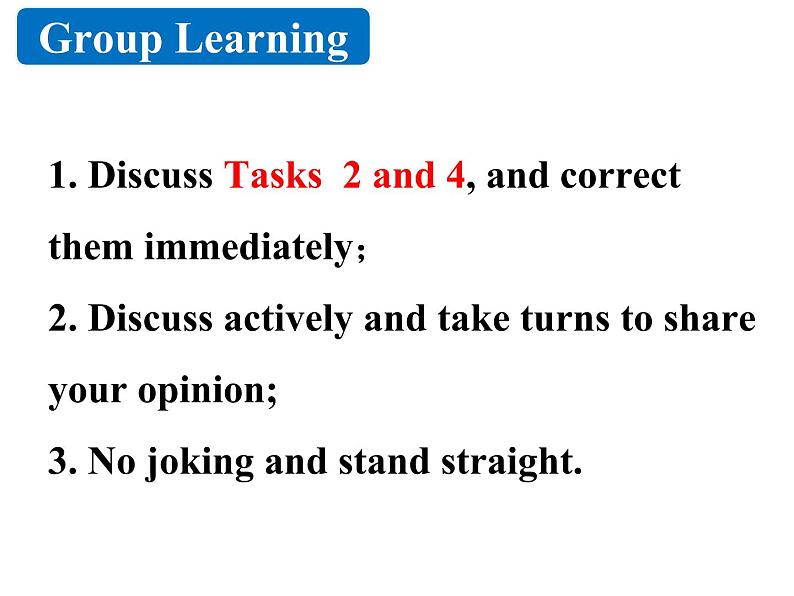 Group Learning

1. Discuss Tasks 2 and 4, and correct them immediately；

2. Discuss actively and take turns to share your opinion;

3. No joking and stand straight.